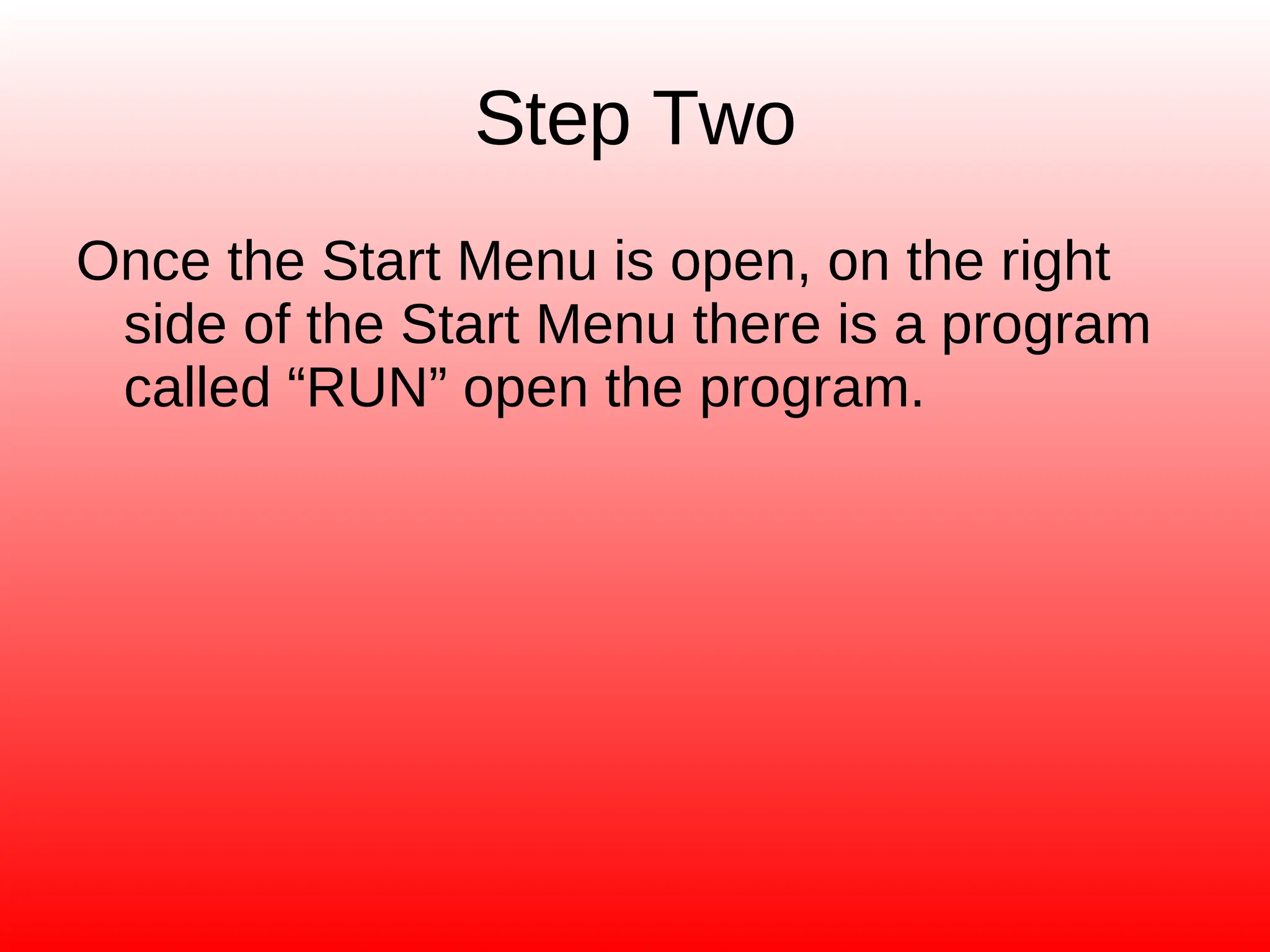 Step Two

Once the Start Menu is open, on the right side of the Start Menu there is a program called “RUN” open the program.